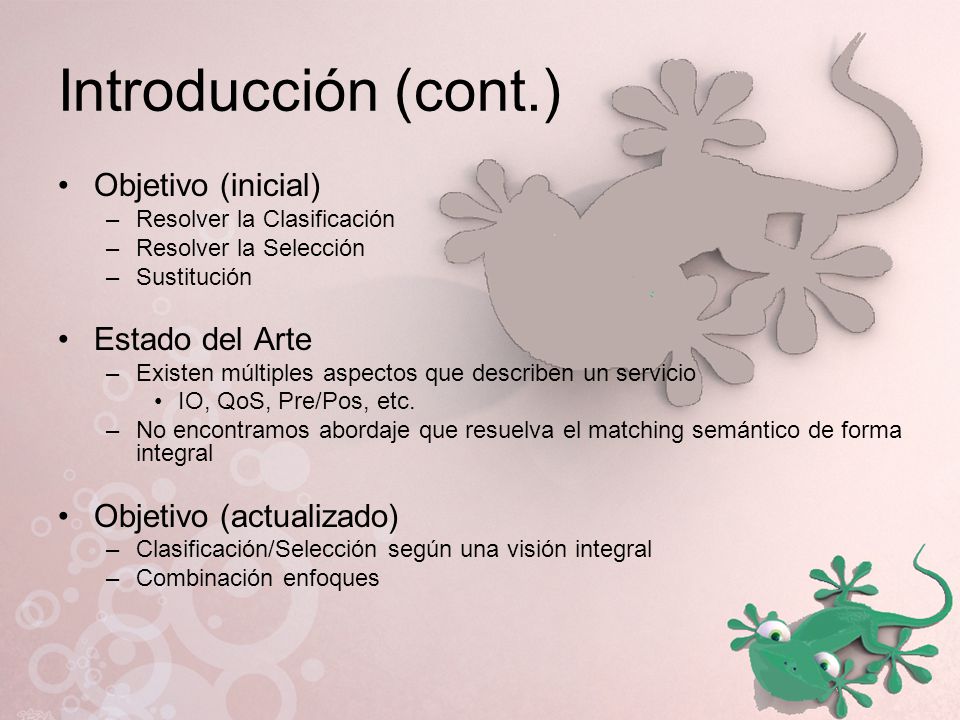 Introducción (cont.)

• Objetivo (inicial)
 – Resolver la Clasificación
 – Resolver la Selección
 – Sustitución

• Estado del Arte
 – Existen múltiples aspectos que describen un servicio
  • IO, QoS, Pre/Pos, etc.
 – No encontramos abordaje que resuelva el matching semántico de forma integral

• Objetivo (actualizado)
 – Clasificación/Selección según una visión integral
 – Combinación enfoques